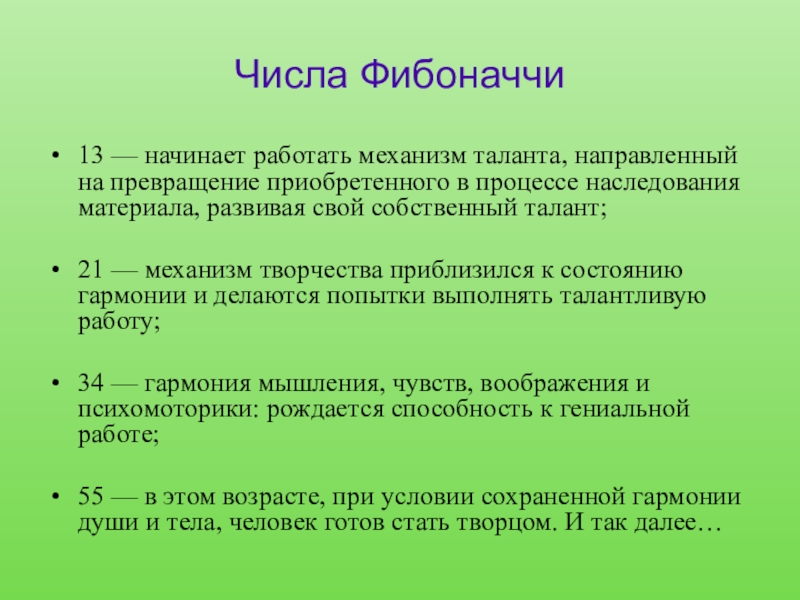 Числа Фибоначчи

• 13 — начинает работать механизм таланта, направленный на превращение приобретенного в процессе наследования материала, развивая свой собственный талант;

• 21 — механизм творчества приблизился к состоянию гармонии и делаются попытки выполнять талантливую работу;

• 34 — гармония мышления, чувств, воображения и психомоторики: рождается способность к гениальной работе;

• 55 — в этом возрасте, при условии сохраненной гармонии души и тела, человек готов стать творцом. И так далее…